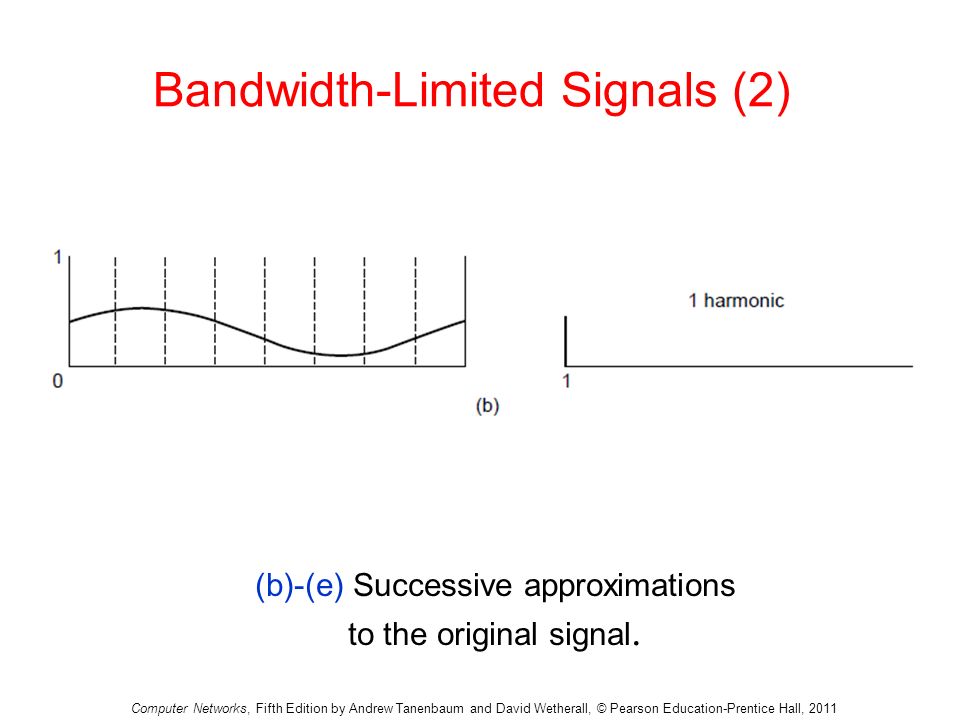 Bandwidth-Limited Signals (2)

1

0

(b)

1 harmonic

1

(b)-(e) Successive approximations to the original signal.

Computer Networks, Fifth Edition by Andrew Tanenbaum and David Wetherall, © Pearson Education-Prentice Hall, 2011